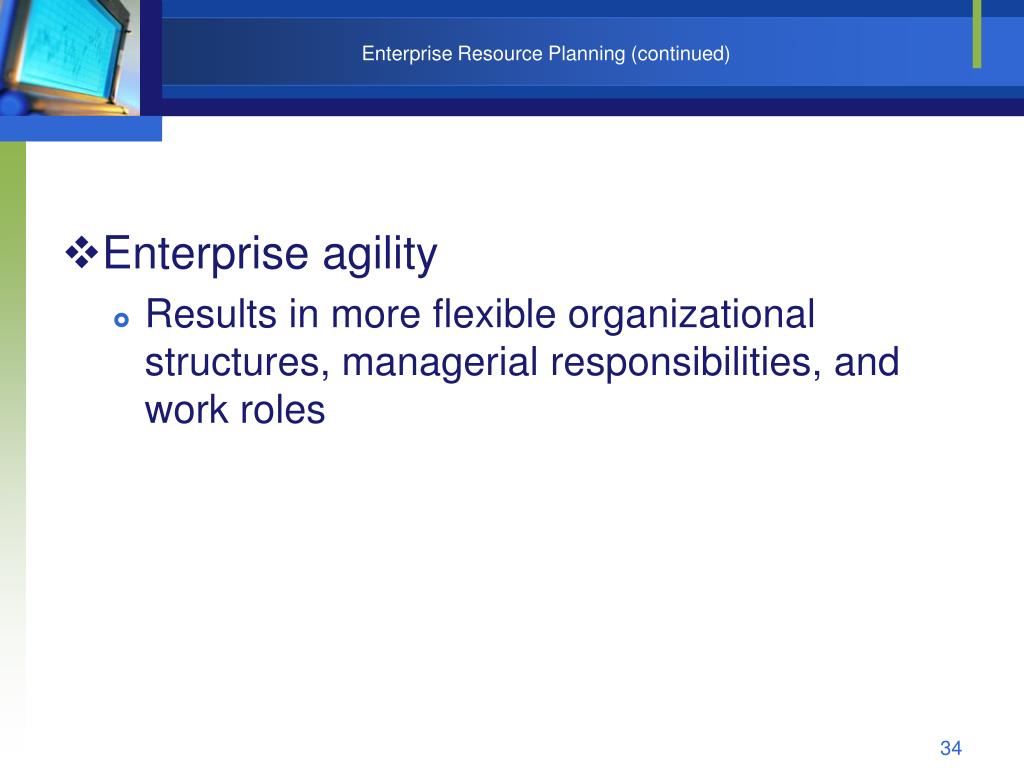 Enterprise Resource Planning (continued)

❖Enterprise agility

Results in more flexible organizational structures, managerial responsibilities, and work roles

34